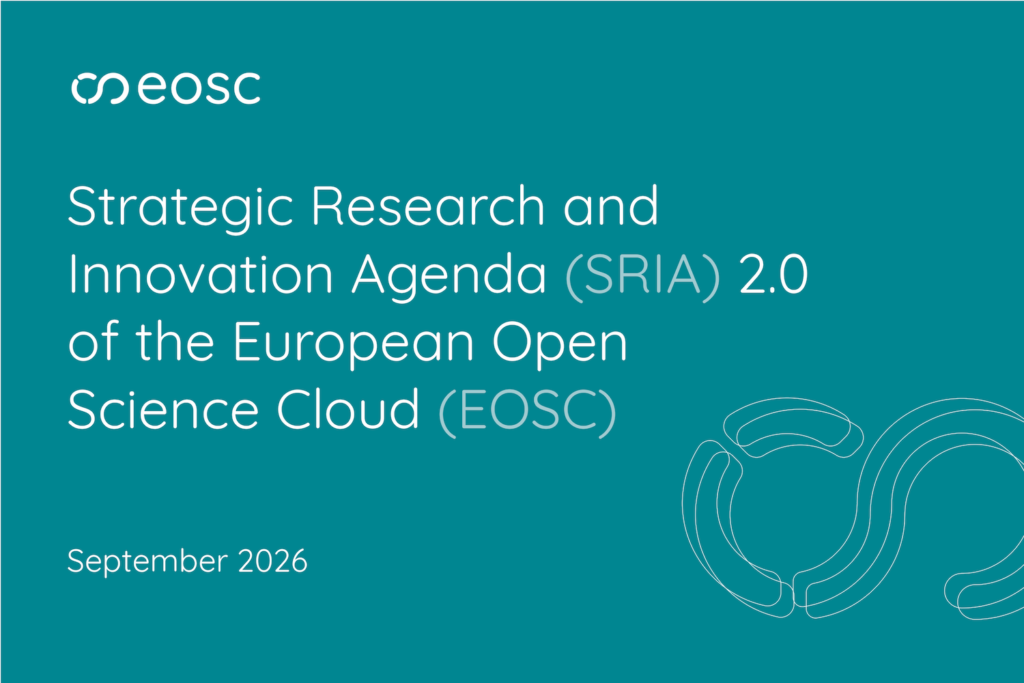 eosc

Strategic Research and Innovation Agenda (SRIA) 2.0 of the European Open Science Cloud (EOSC)

September 2026